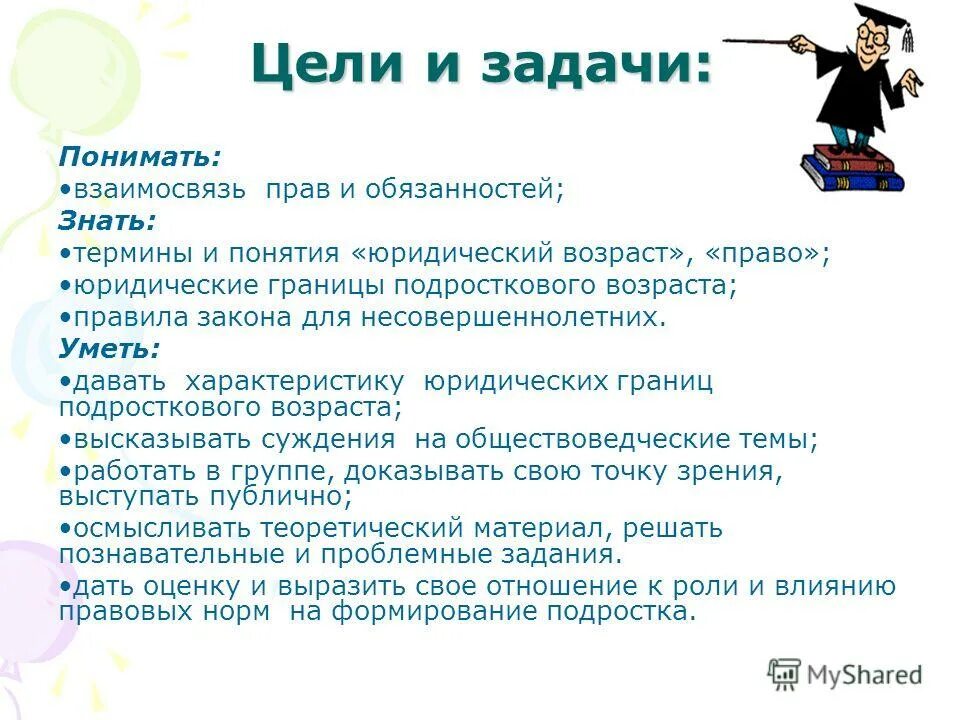 Цели и задачи:

Понимать:
•взаимосвязь прав и обязанностей;
Знать:
•термины и понятия «юридический возраст», «право»;
•юридические границы подросткового возраста;
•правила закона для несовершеннолетних.
Уметь:
•давать характеристику юридических границ подросткового возраста;
•высказывать суждения на обществоведческие темы;
•работать в группе, доказывать свою точку зрения, выступать публично;
•осмысливать теоретический материал, решать познавательные и проблемные задания.
•дать оценку и выразить свое отношение к роли и влиянию правовых норм на формирование подростка.

MyShared